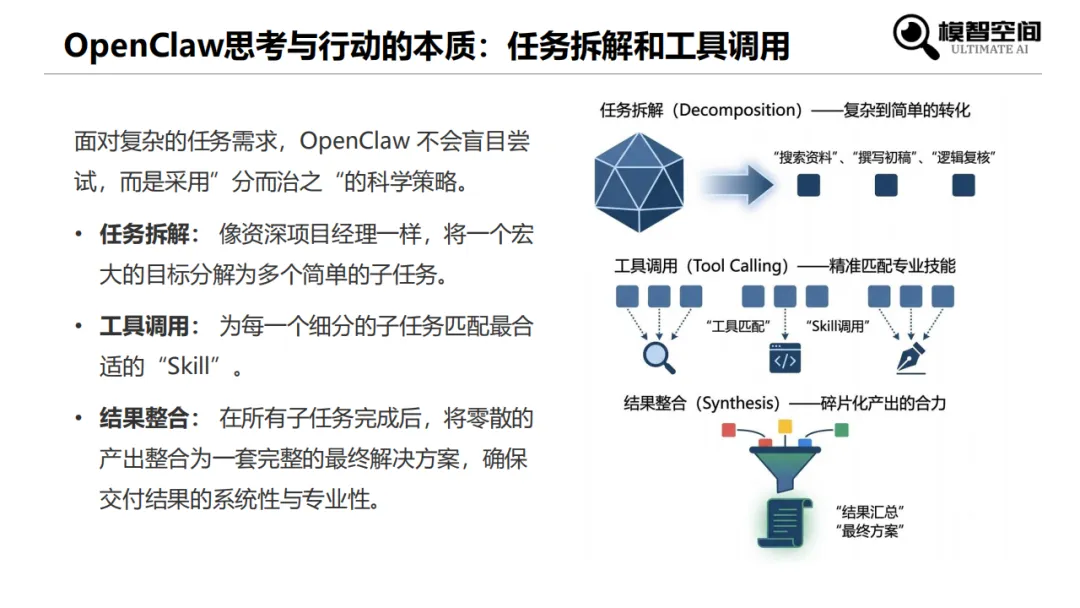 OpenClaw思考与行动的本质：任务拆解和工具调用

模智空间
ULTIMATE AI

面对复杂的任务需求，OpenClaw 不会盲目尝试，而是采用”分而治之“的科学策略。

• 任务拆解： 像资深项目经理一样，将一个宏大的目标分解为多个简单的子任务。

• 工具调用： 为每一个细分的子任务匹配最合适的“Skill”。

• 结果整合： 在所有子任务完成后，将零散的产出整合为一套完整的最终解决方案，确保交付结果的系统性与专业性。

任务拆解（Decomposition）——复杂到简单的转化

“搜索资料”、“撰写初稿”、“逻辑复核”

工具调用（Tool Calling）——精准匹配专业技能

“工具匹配”　“Skill调用”

结果整合（Synthesis）——碎片化产出的合力

“结果汇总”
“最终方案”